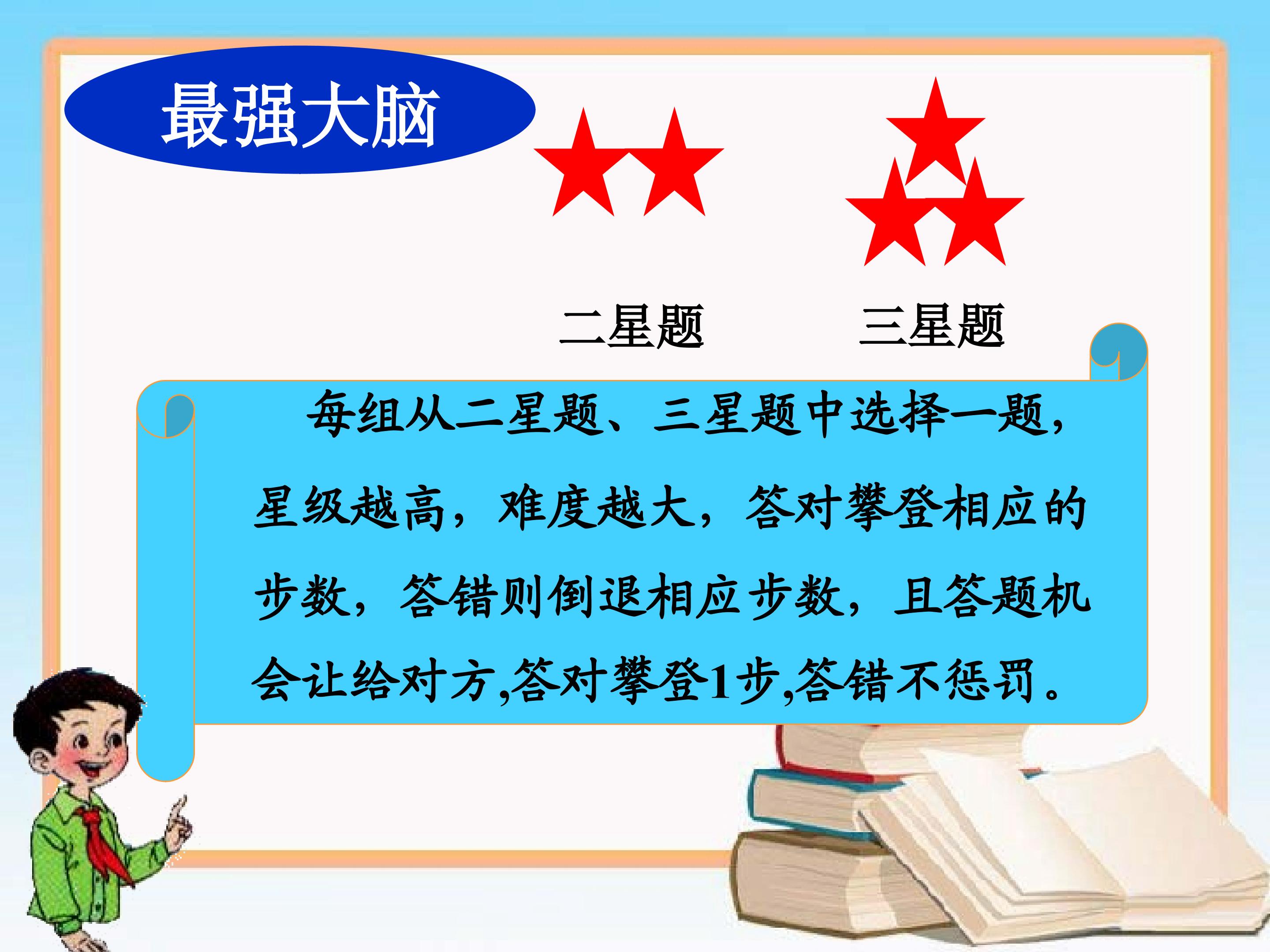 最强大脑

二星题

三星题

每组从二星题、三星题中选择一题，星级越高，难度越大，答对攀登相应的步数，答错则倒退相应步数，且答题机会让给对方,答对攀登1步,答错不惩罚。